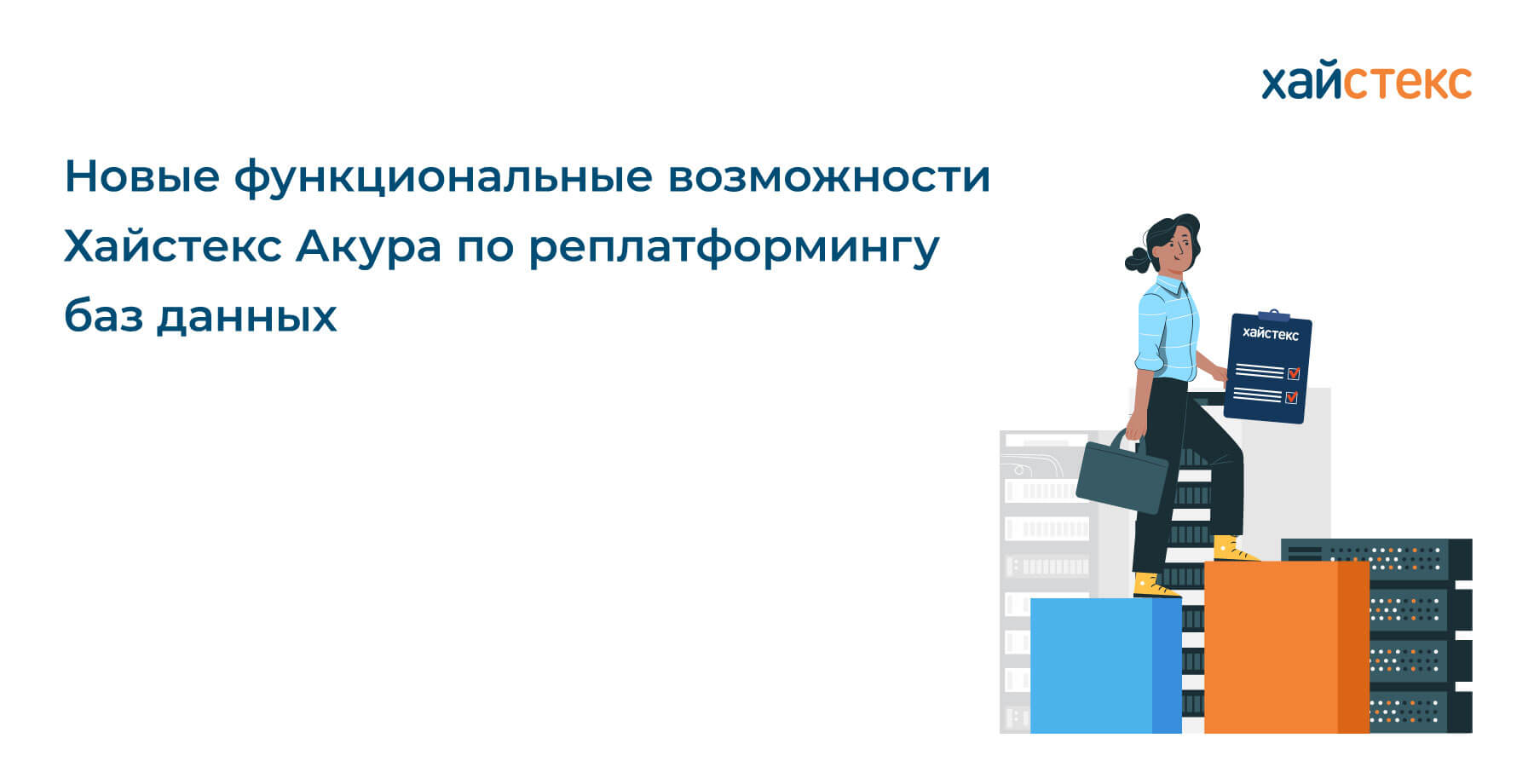 хайстекс

Новые функциональные возможности Хайстекс Акура по реплатформингу баз данных

хайстекс